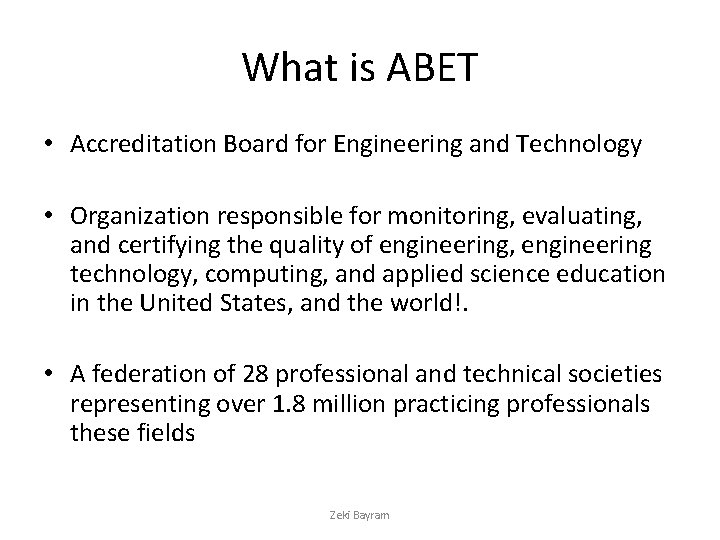 What is ABET

• Accreditation Board for Engineering and Technology

• Organization responsible for monitoring, evaluating, and certifying the quality of engineering, engineering technology, computing, and applied science education in the United States, and the world!.

• A federation of 28 professional and technical societies representing over 1.8 million practicing professionals these fields

Zeki Bayram